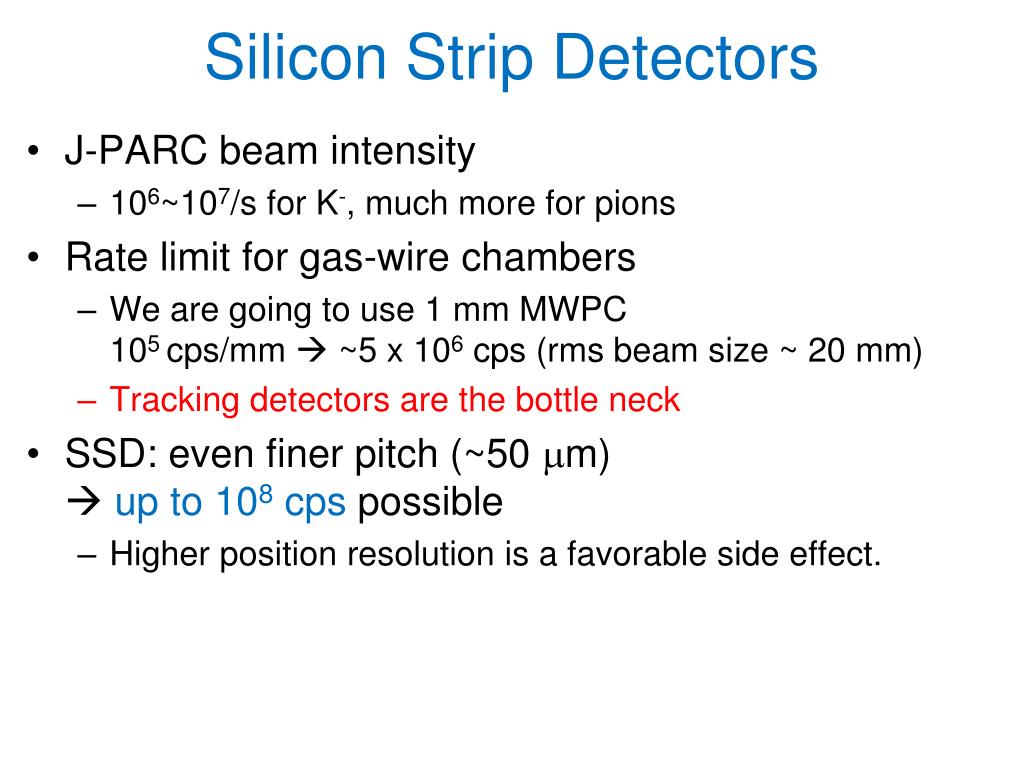 Silicon Strip Detectors

• J-PARC beam intensity
– $10^6$~$10^7$/s for $K^-$, much more for pions
• Rate limit for gas-wire chambers
– We are going to use 1 mm MWPC
$10^5$ cps/mm → ~5 x $10^6$ cps (rms beam size ~ 20 mm)
– Tracking detectors are the bottle neck
• SSD: even finer pitch (~50 $\mu$m)
→ up to $10^8$ cps possible
– Higher position resolution is a favorable side effect.